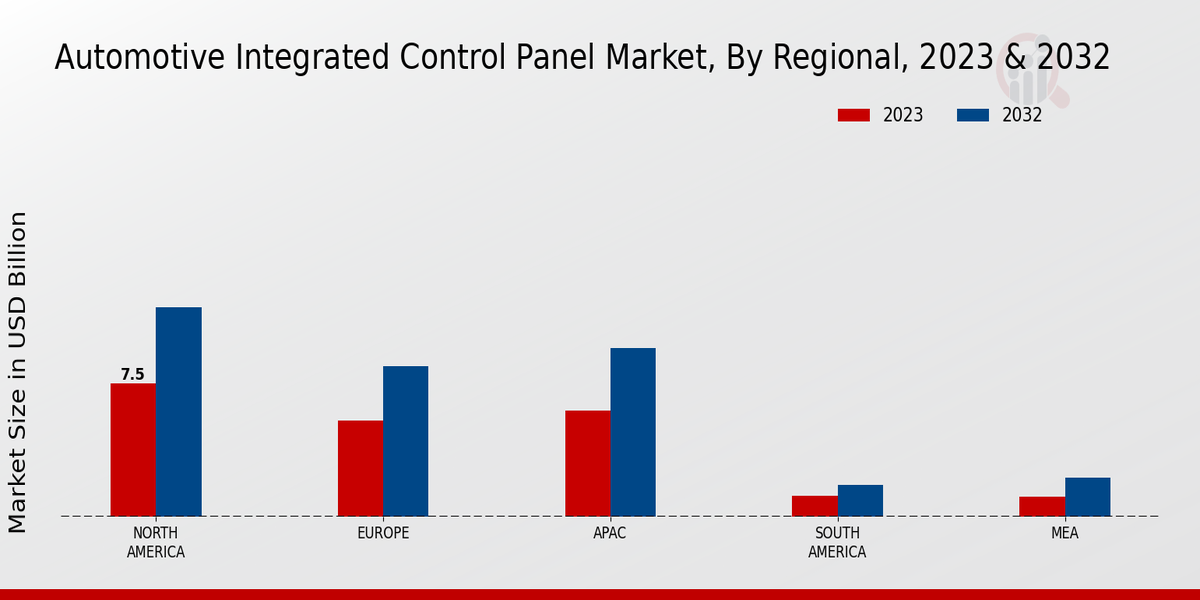 Automotive Integrated Control Panel Market, By Regional, 2023 & 2032

2023
2032

Market Size in USD Billion

7.5

NORTH AMERICA
EUROPE
APAC
SOUTH AMERICA
MEA